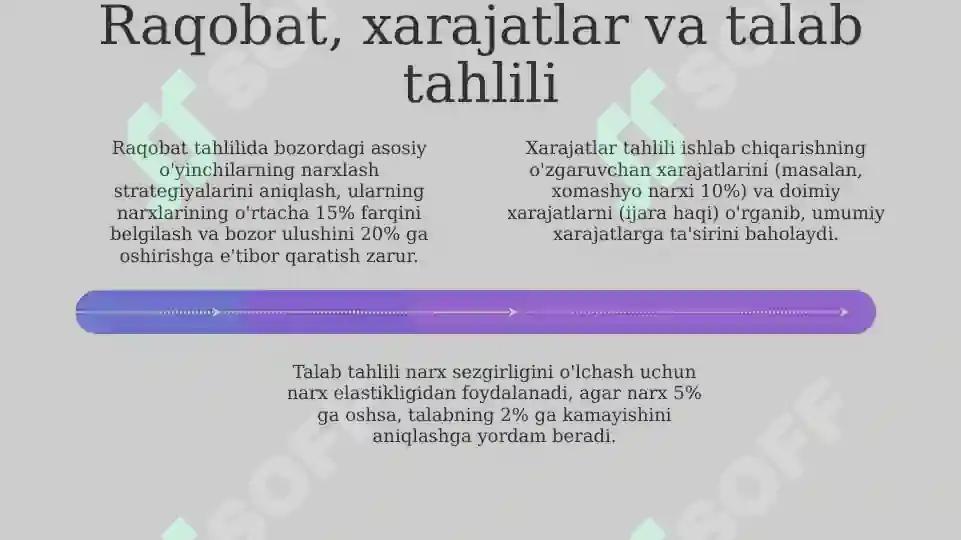 Raqobat, xarajatlar va talab tahlili

Raqobat tahlilida bozordagi asosiy o'yinchilarning narxlash strategiyalarini aniqlash, ularning narxlarining o'rtacha 15% farqini belgilash va bozor ulushini 20% ga oshirishga e'tibor qaratish zarur.

Xarajatlar tahlili ishlab chiqarishning o'zgaruvchan xarajatlarini (masalan, xomashyo narxi 10%) va doimiy xarajatlarni (ijara haqi) o'rganib, umumiy xarajatlarga ta'sirini baholaydi.

Talab tahlili narx sezgirligini o'lchash uchun narx elastikligidan foydalanadi, agar narx 5% ga oshsa, talabning 2% ga kamayishini aniqlashga yordam beradi.

SOFF

SOFF

SOFF

SOFF